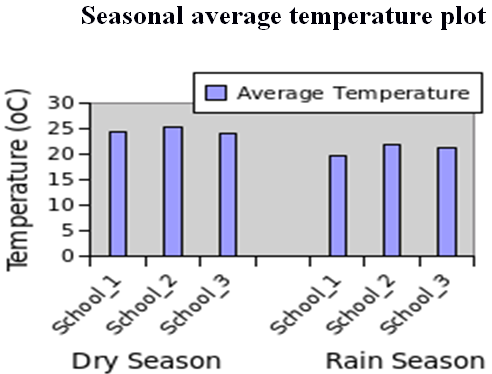 Seasonal average temperature plot

Average Temperature

Temperature (oC)

30
25
20
15
10
5
0

School_1
School_2
School_3
School_1
School_2
School_3

Dry Season
Rain Season